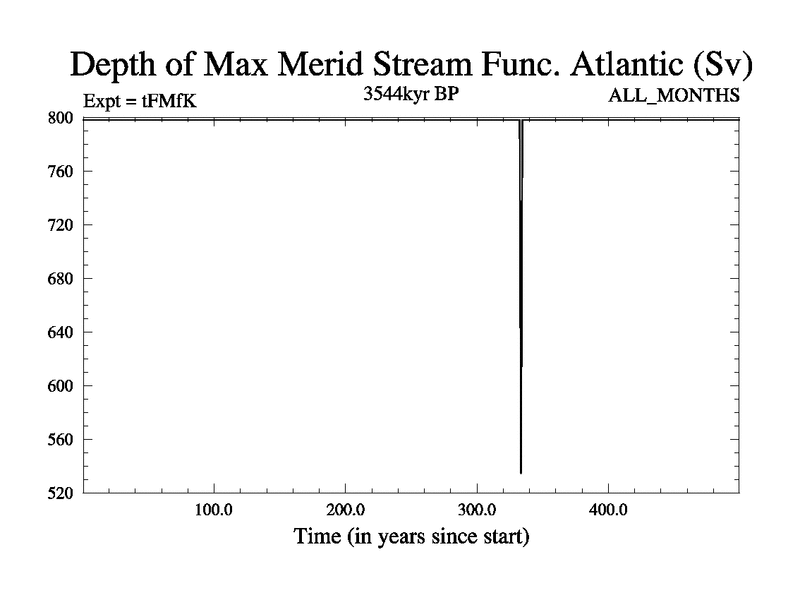 Depth of Max Merid Stream Func. Atlantic (Sv)
Expt = tFMfK
3544kyr BP
ALL_MONTHS
800
760
720
680
640
600
560
520
100.0
200.0
300.0
400.0
Time (in years since start)